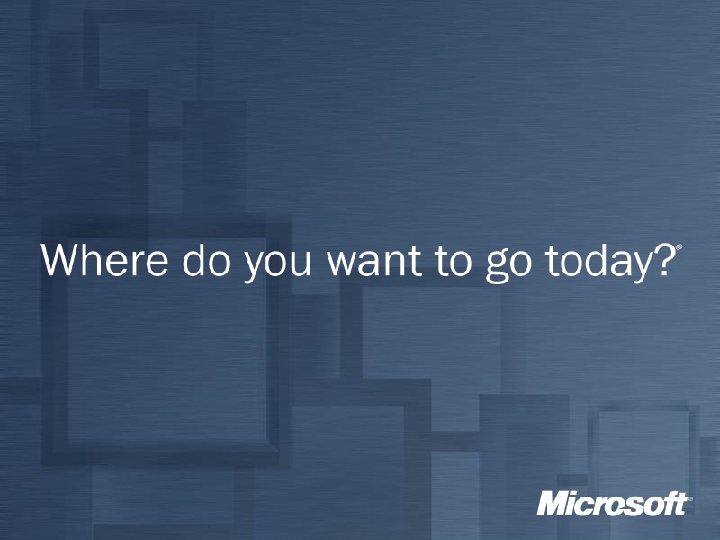 Where do you want to go today?®

Microsoft®